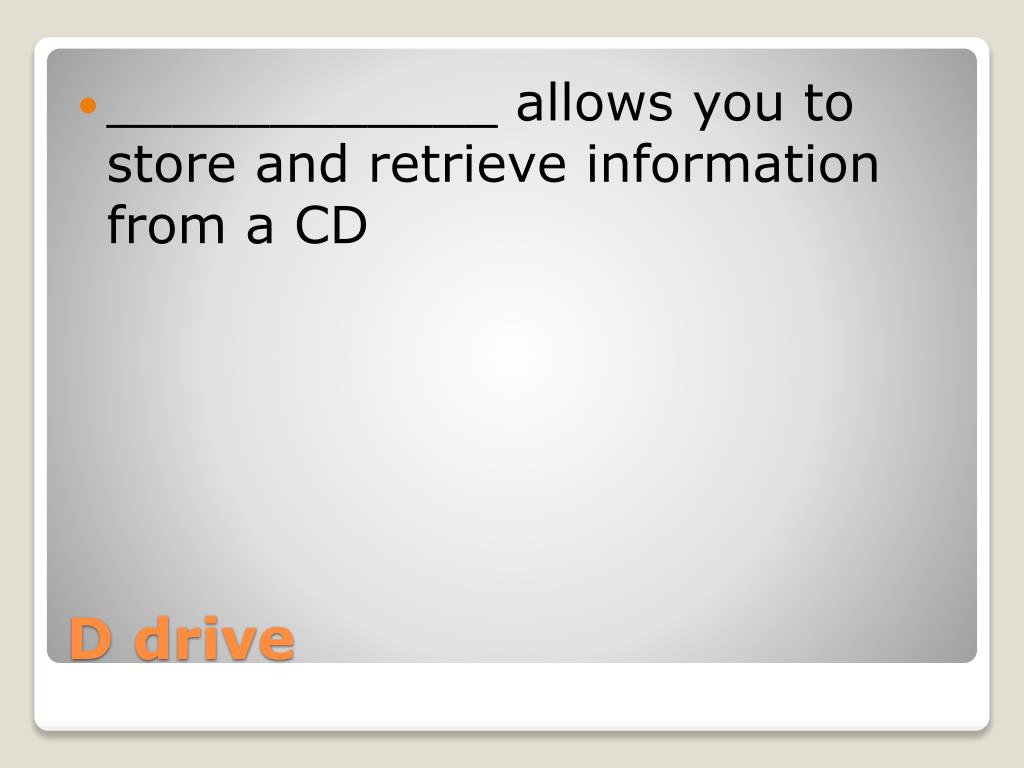 • _____________ allows you to store and retrieve information from a CD

D drive